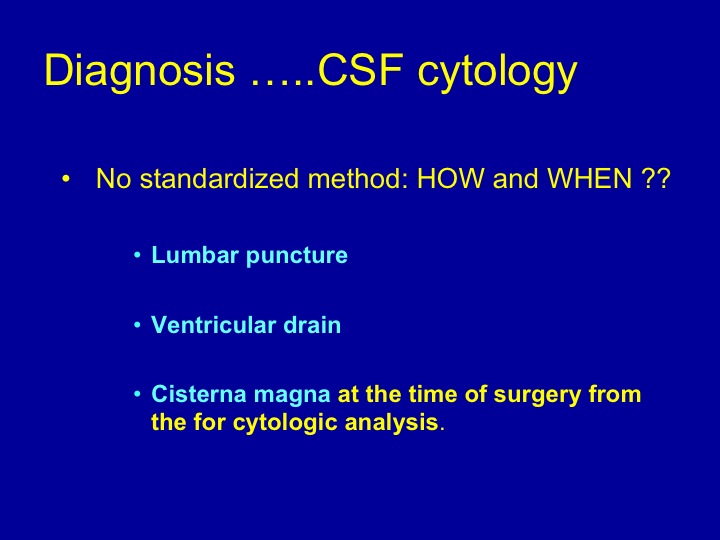 Diagnosis …..CSF cytology

• No standardized method: HOW and WHEN ??

• Lumbar puncture

• Ventricular drain

• Cisterna magna at the time of surgery from the for cytologic analysis.